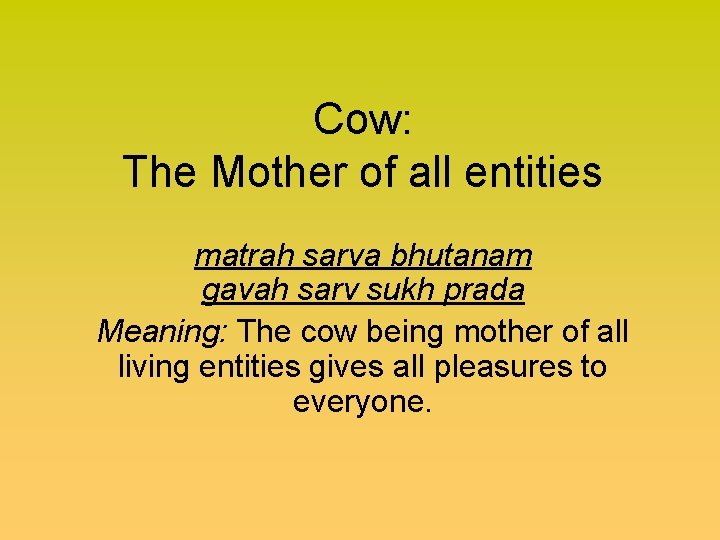 Cow:
The Mother of all entities

matrah sarva bhutanam
gavah sarv sukh prada

Meaning: The cow being mother of all living entities gives all pleasures to everyone.